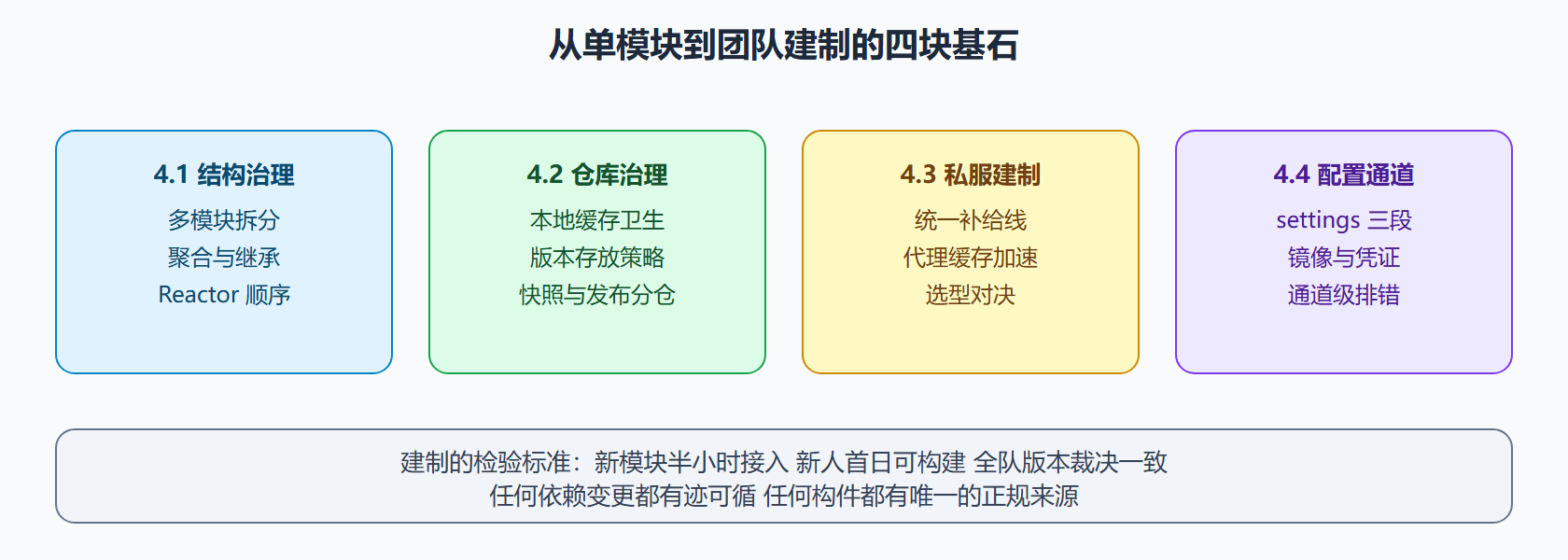 从单模块到团队建制的四块基石

4.1 结构治理
多模块拆分
聚合与继承
Reactor 顺序

4.2 仓库治理
本地缓存卫生
版本存放策略
快照与发布分仓

4.3 私服建制
统一补给线
代理缓存加速
选型对决

4.4 配置通道
settings 三段
镜像与凭证
通道级排错

建制的检验标准：新模块半小时接入 新人首日可构建 全队版本裁决一致
任何依赖变更都有迹可循 任何构件都有唯一的正规来源